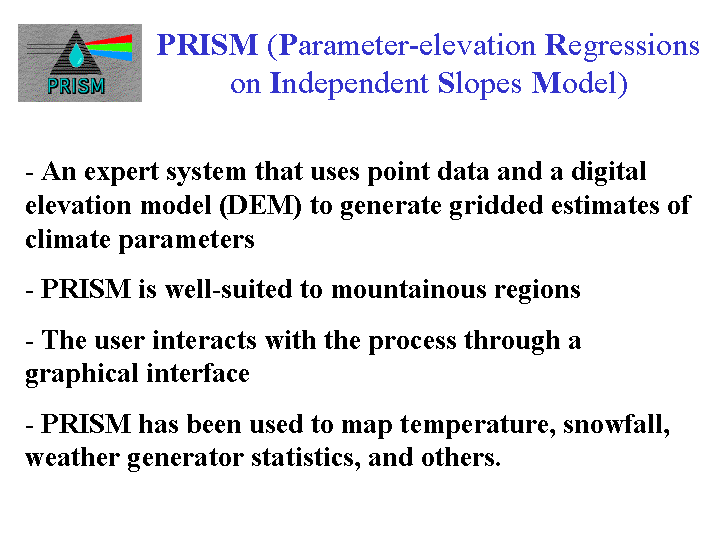 PRISM

PRISM (Parameter-elevation Regressions on Independent Slopes Model)

- An expert system that uses point data and a digital elevation model (DEM) to generate gridded estimates of climate parameters

- PRISM is well-suited to mountainous regions

- The user interacts with the process through a graphical interface

- PRISM has been used to map temperature, snowfall, weather generator statistics, and others.